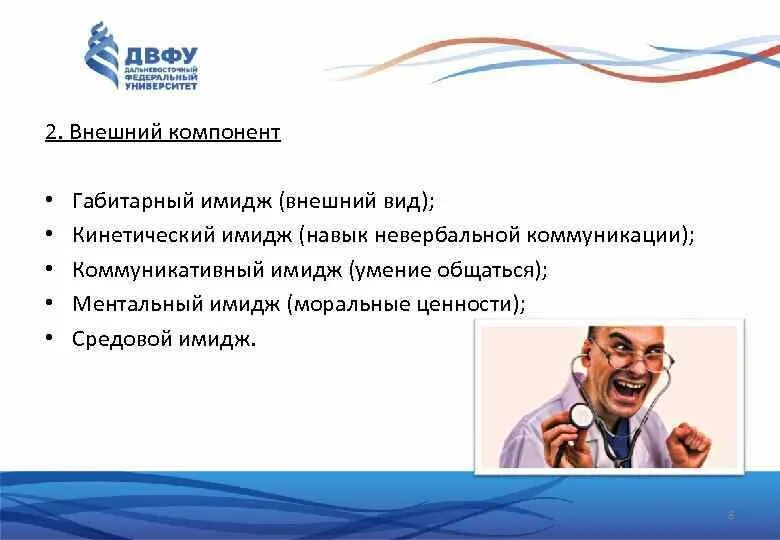 ДВФУ
ДАЛЬНЕВОСТОЧНЫЙ ФЕДЕРАЛЬНЫЙ УНИВЕРСИТЕТ

2. Внешний компонент

• Габитарный имидж (внешний вид);
• Кинетический имидж (навык невербальной коммуникации);
• Коммуникативный имидж (умение общаться);
• Ментальный имидж (моральные ценности);
• Средовой имидж.

8